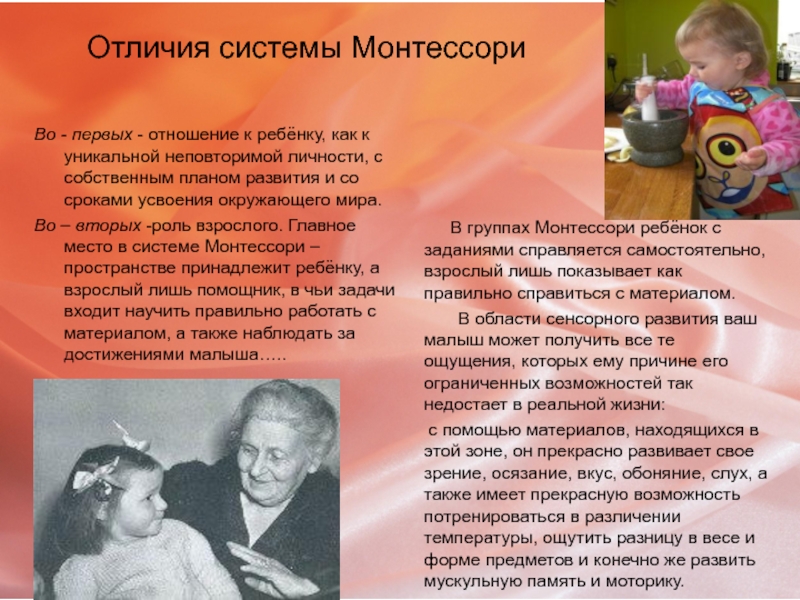 Отличия системы Монтессори

Во - первых - отношение к ребёнку, как к уникальной неповторимой личности, с собственным планом развития и со сроками усвоения окружающего мира.

Во – вторых -роль взрослого. Главное место в системе Монтессори – пространстве принадлежит ребёнку, а взрослый лишь помощник, в чьи задачи входит научить правильно работать с материалом, а также наблюдать за достижениями малыша…..

В группах Монтессори ребёнок с заданиями справляется самостоятельно, взрослый лишь показывает как правильно справиться с материалом.

В области сенсорного развития ваш малыш может получить все те ощущения, которых ему причине его ограниченных возможностей так недостает в реальной жизни:

с помощью материалов, находящихся в этой зоне, он прекрасно развивает свое зрение, осязание, вкус, обоняние, слух, а также имеет прекрасную возможность потренироваться в различении температуры, ощутить разницу в весе и форме предметов и конечно же развить мускульную память и моторику.